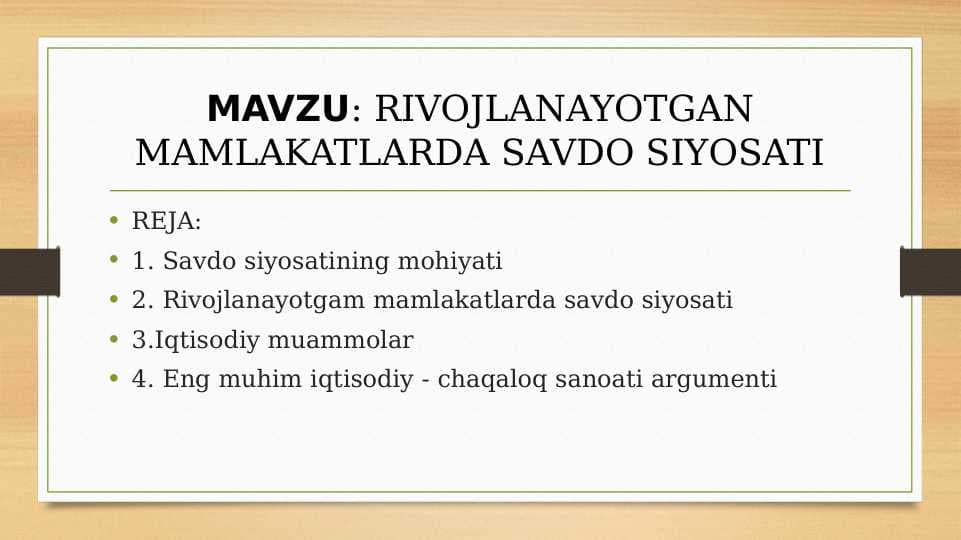 MAVZU: RIVOJLANAYOTGAN MAMLAKATLARDA SAVDO SIYOSATI

• REJA:
• 1. Savdo siyosatining mohiyati
• 2. Rivojlanayotgam mamlakatlarda savdo siyosati
• 3.Iqtisodiy muammolar
• 4. Eng muhim iqtisodiy - chaqaloq sanoati argumenti